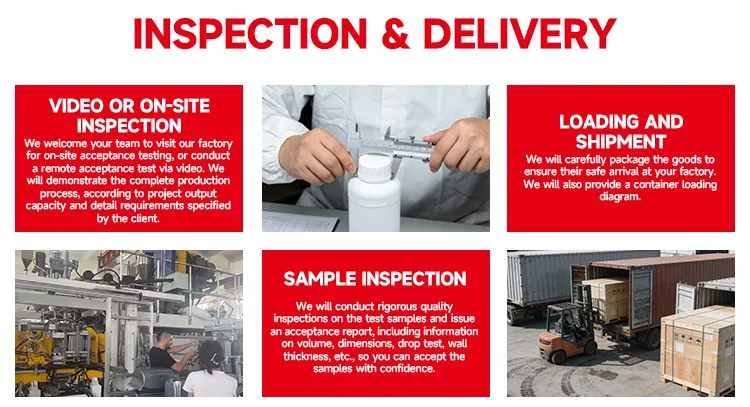 INSPECTION & DELIVERY

VIDEO OR ON-SITE INSPECTION

We welcome your team to visit our factory for on-site acceptance testing, or conduct a remote acceptance test via video. We will demonstrate the complete production process, according to project output capacity and detail requirements specified by the client.

LOADING AND SHIPMENT

We will carefully package the goods to ensure their safe arrival at your factory. We will also provide a container loading diagram.

SAMPLE INSPECTION

We will conduct rigorous quality inspections on the test samples and issue an acceptance report, including information on volume, dimensions, drop test, wall thickness, etc., so you can accept the samples with confidence.